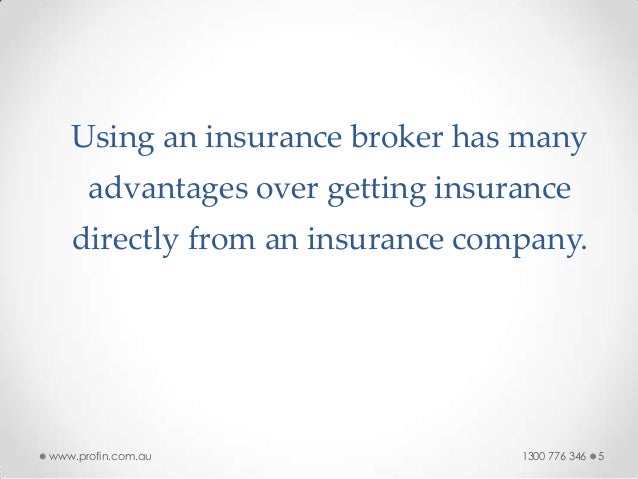 Using an insurance broker has many advantages over getting insurance directly from an insurance company.

www.profin.com.au

1300 776 346 5